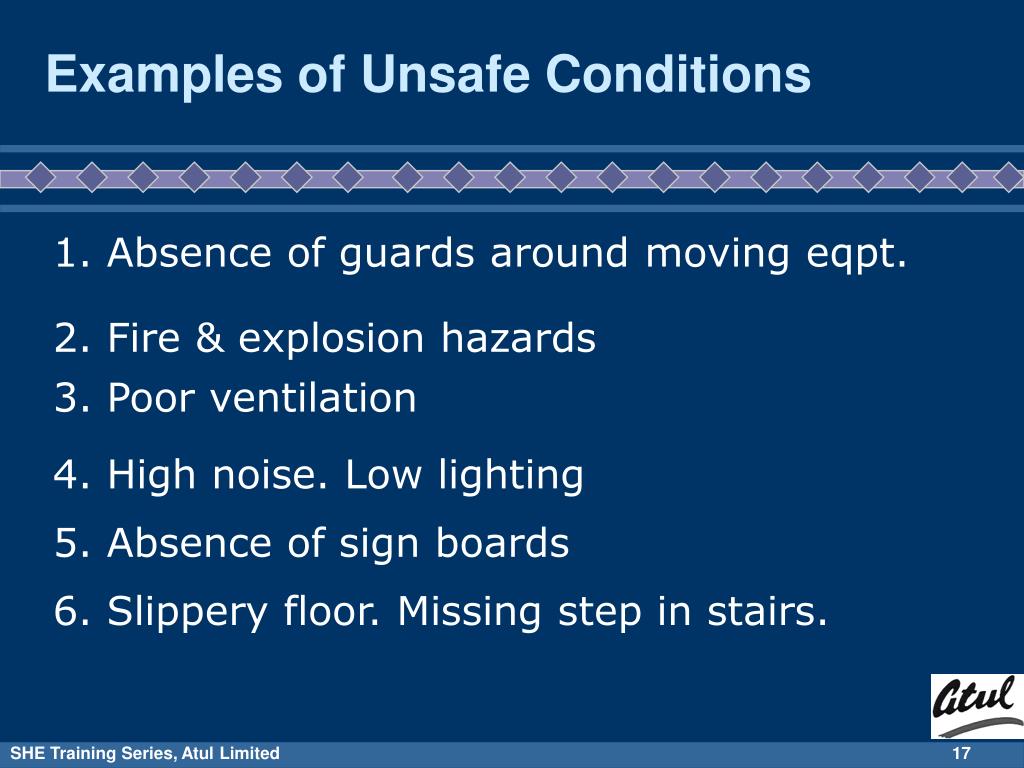 Examples of Unsafe Conditions

1. Absence of guards around moving eqpt.

2. Fire & explosion hazards

3. Poor ventilation

4. High noise. Low lighting

5. Absence of sign boards

6. Slippery floor. Missing step in stairs.

Atul

SHE Training Series, Atul Limited

17